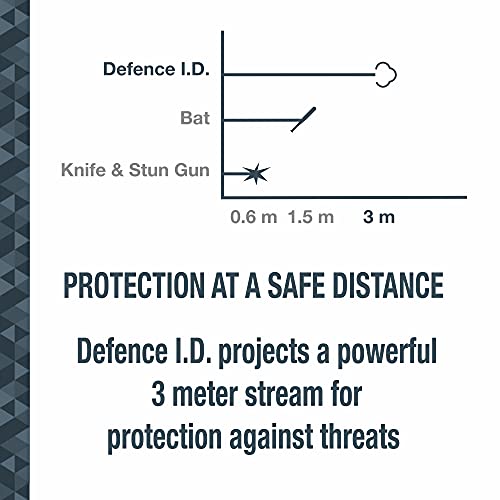 Defence I.D.

Bat

Knife & Stun Gun

0.6 m 1.5 m 3 m

PROTECTION AT A SAFE DISTANCE

Defence I.D. projects a powerful 3 meter stream for protection against threats